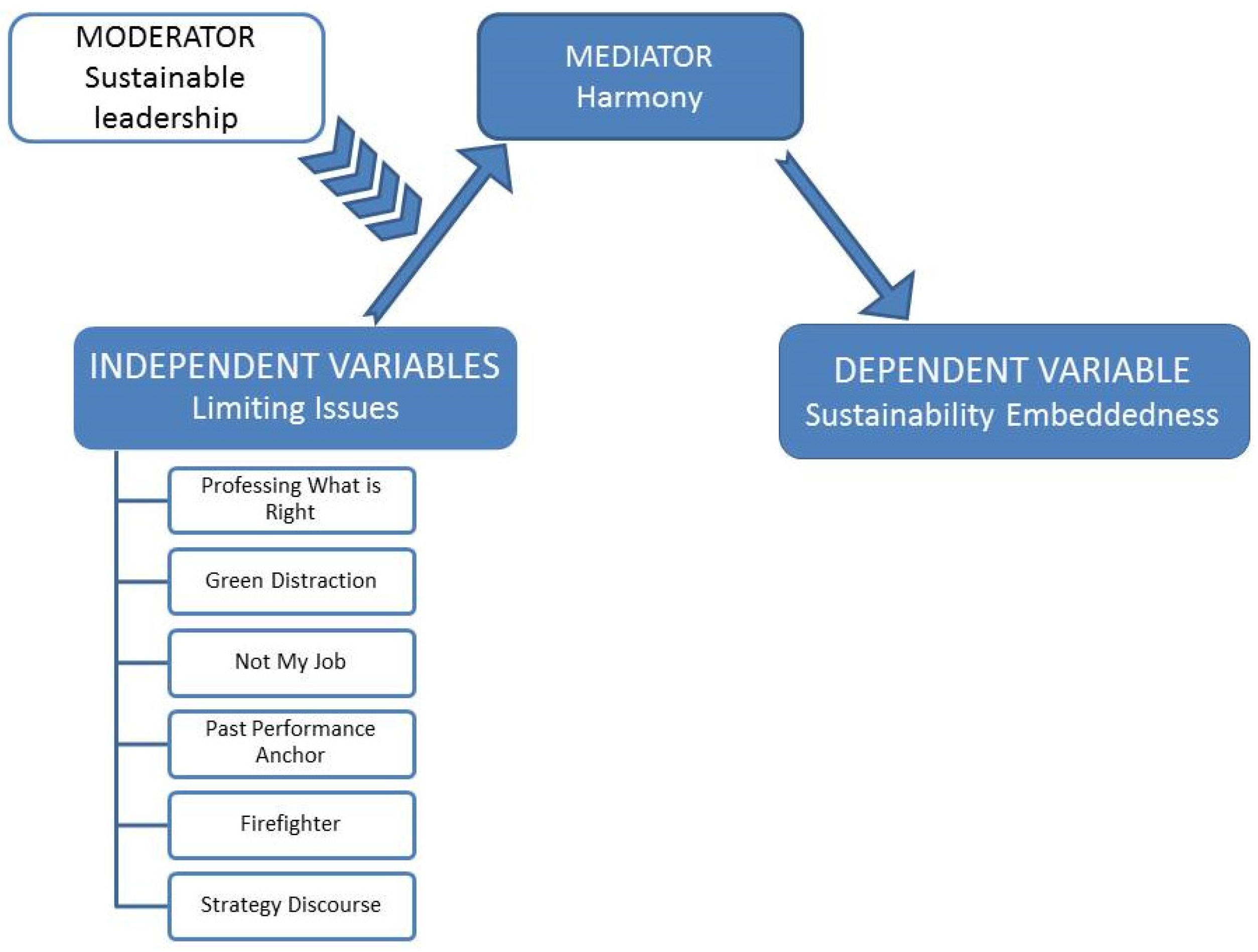 MODERATOR
Sustainable leadership

MEDIATOR
Harmony

INDEPENDENT VARIABLES
Limiting Issues

DEPENDENT VARIABLE
Sustainability Embeddedness

Professing What is Right

Green Distraction

Not My Job

Past Performance Anchor

Firefighter

Strategy Discourse